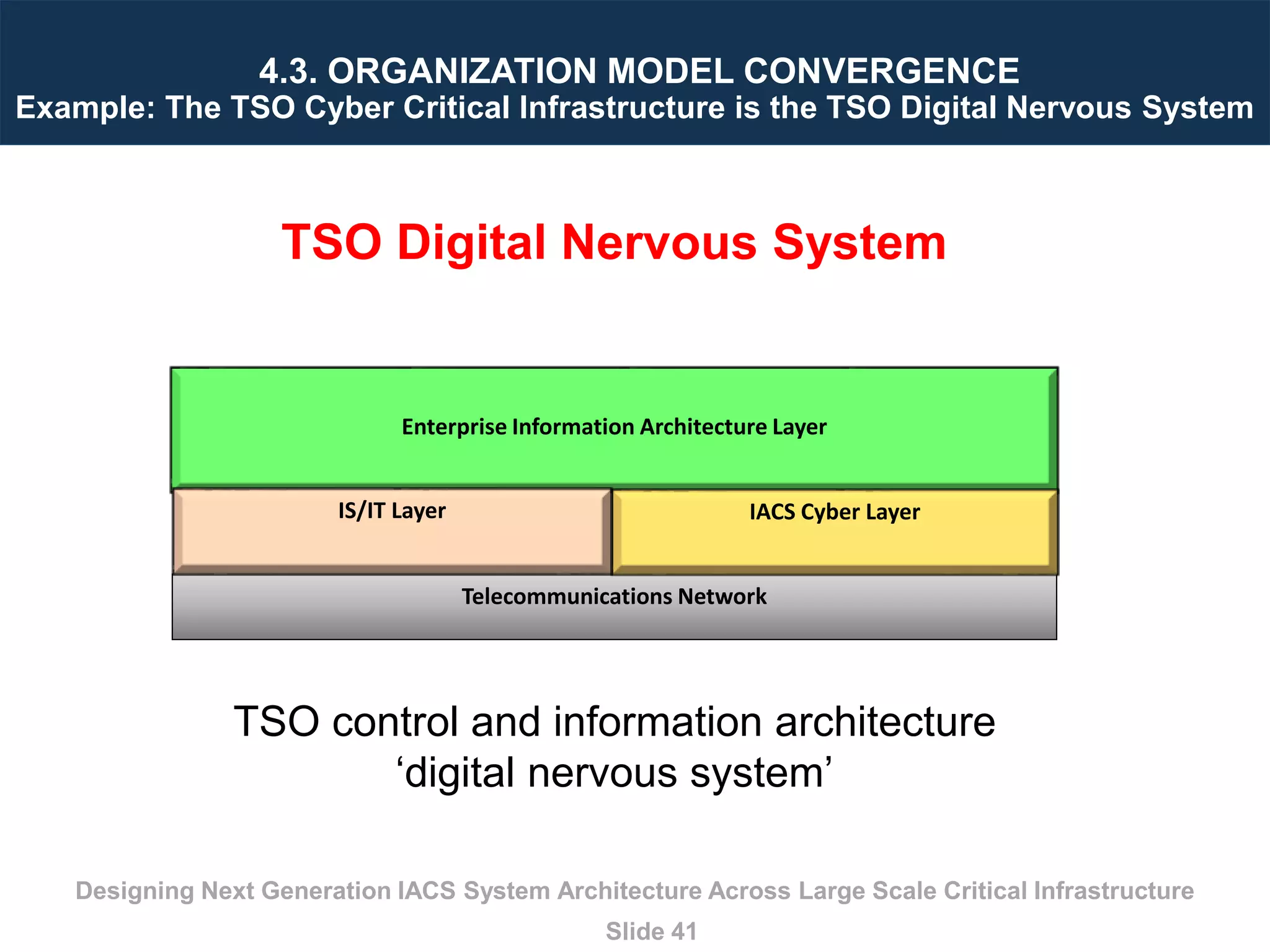 4.3. ORGANIZATION MODEL CONVERGENCE
Example: The TSO Cyber Critical Infrastructure is the TSO Digital Nervous System

TSO Digital Nervous System

Enterprise Information Architecture Layer

IS/IT Layer

IACS Cyber Layer

Telecommunications Network

TSO control and information architecture ‘digital nervous system’

Designing Next Generation IACS System Architecture Across Large Scale Critical Infrastructure

Slide 41